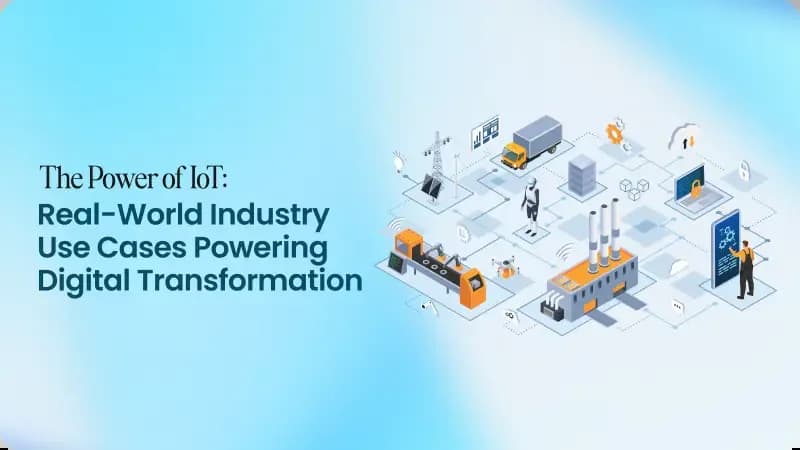 The Power of IoT:
Real-World Industry Use Cases Powering Digital Transformation